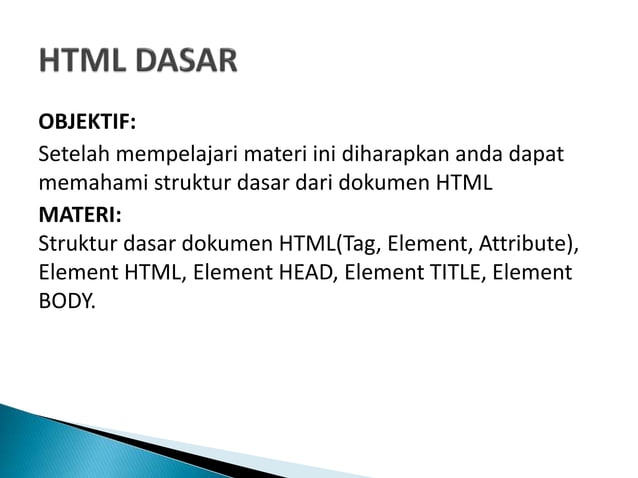 HTML DASAR

OBJEKTIF:

Setelah mempelajari materi ini diharapkan anda dapat memahami struktur dasar dari dokumen HTML

MATERI:

Struktur dasar dokumen HTML(Tag, Element, Attribute), Element HTML, Element HEAD, Element TITLE, Element BODY.